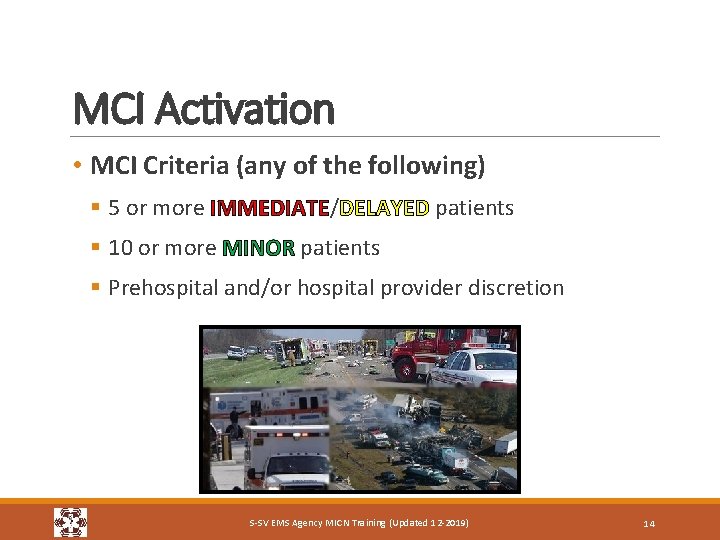 MCI Activation

• MCI Criteria (any of the following)

▪ 5 or more IMMEDIATE/DELAYED patients

▪ 10 or more MINOR patients

▪ Prehospital and/or hospital provider discretion

S-SV EMS Agency MICN Training (Updated 12-2019)

14